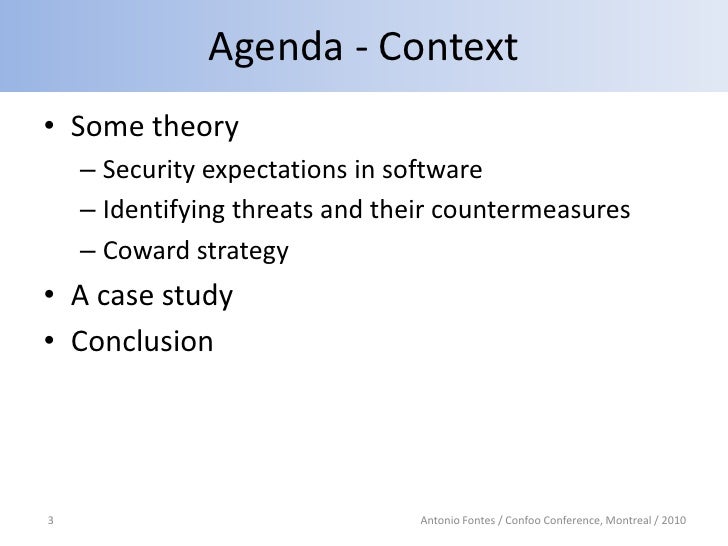 Agenda - Context

• Some theory
– Security expectations in software
– Identifying threats and their countermeasures
– Coward strategy
• A case study
• Conclusion

3

Antonio Fontes / Confoo Conference, Montreal / 2010